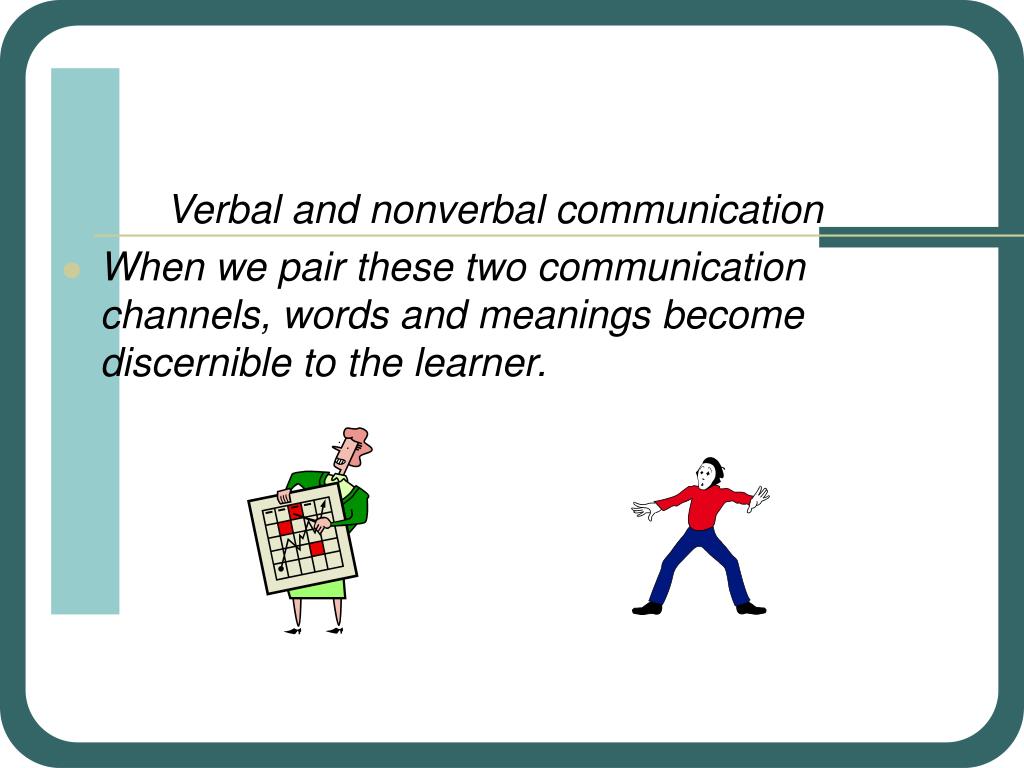 Verbal and nonverbal communication

When we pair these two communication channels, words and meanings become discernible to the learner.